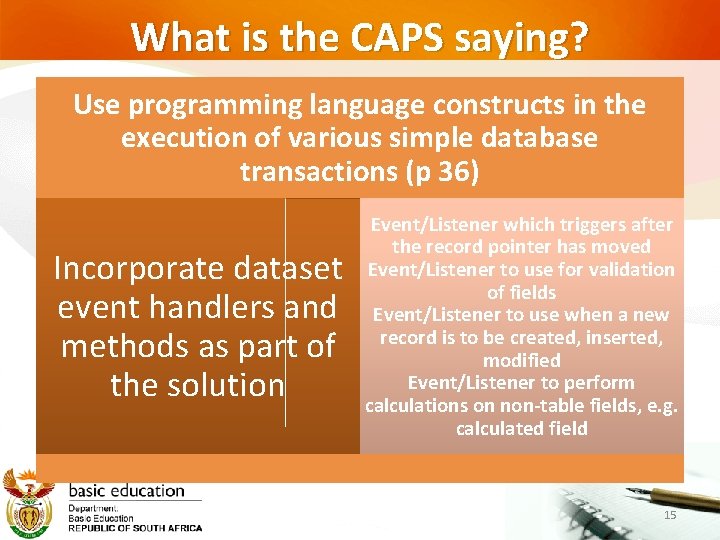 What is the CAPS saying?

Use programming language constructs in the execution of various simple database transactions (p 36)

Incorporate dataset event handlers and methods as part of the solution

Event/Listener which triggers after the record pointer has moved
Event/Listener to use for validation of fields
Event/Listener to use when a new record is to be created, inserted, modified
Event/Listener to perform calculations on non-table fields, e.g. calculated field

basic education
Department:
Basic Education
REPUBLIC OF SOUTH AFRICA

15